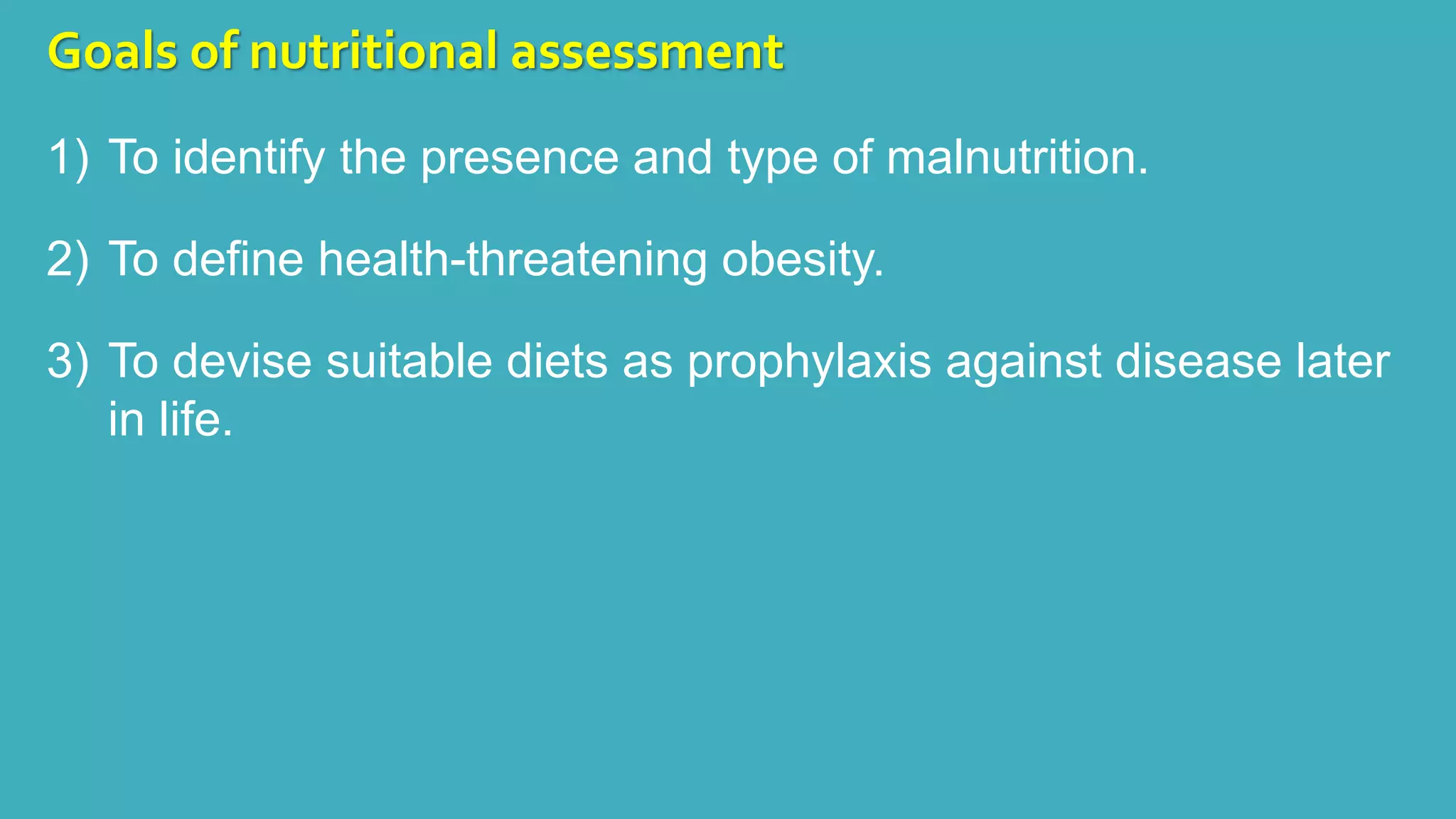 Goals of nutritional assessment

1) To identify the presence and type of malnutrition.

2) To define health-threatening obesity.

3) To devise suitable diets as prophylaxis against disease later in life.